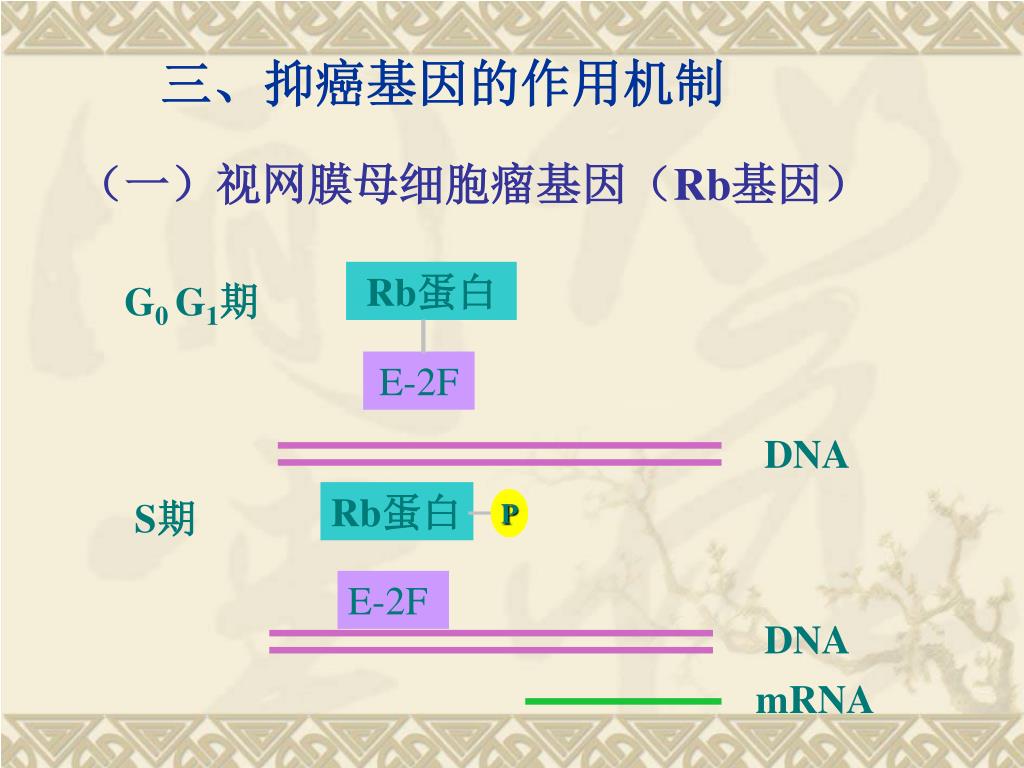 三、抑癌基因的作用机制

（一）视网膜母细胞瘤基因（Rb基因）

$G_0$ $G_1$期

Rb蛋白

E-2F

DNA

S期

Rb蛋白

P

E-2F

DNA

mRNA